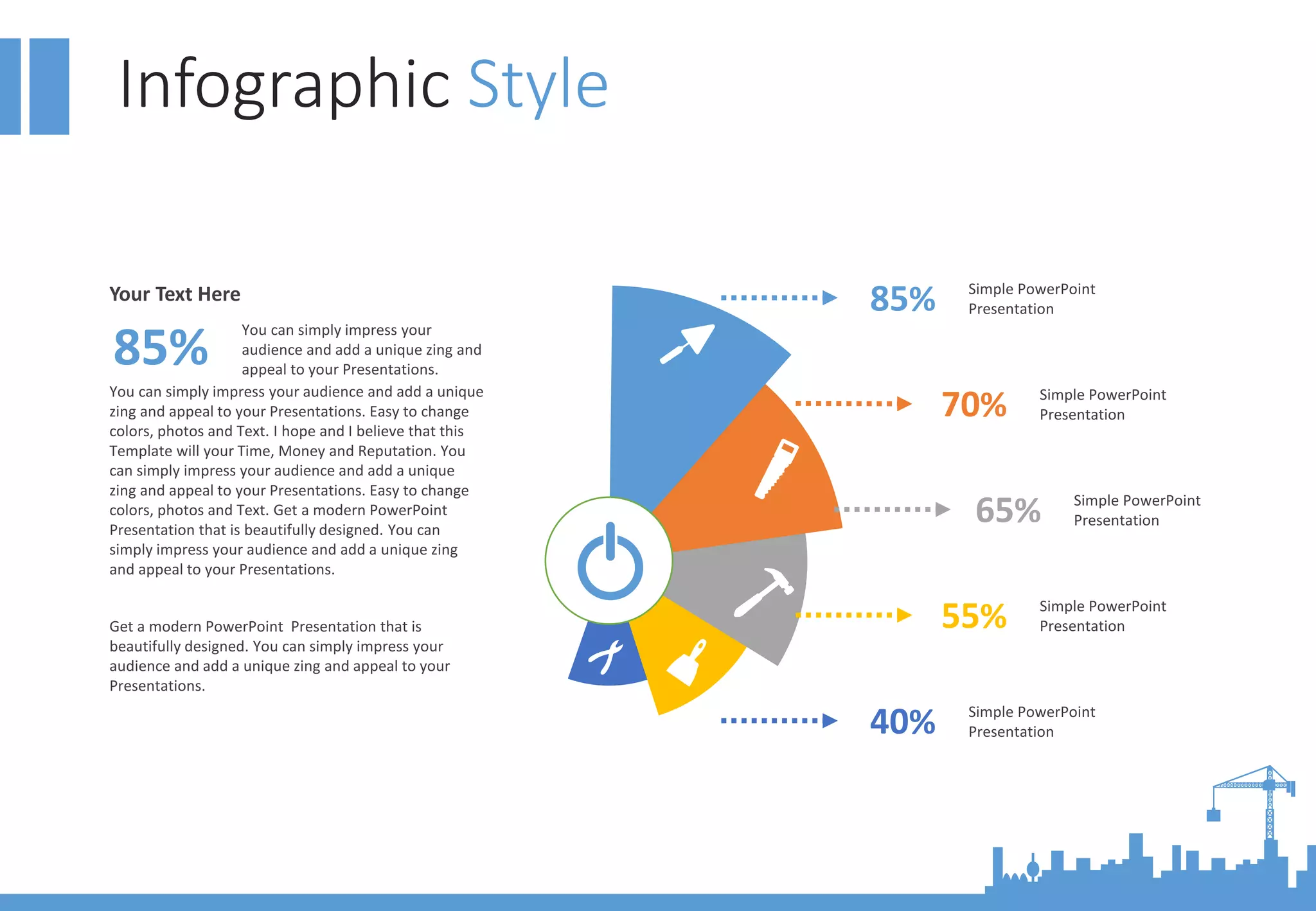 Infographic Style

Your Text Here

85%

You can simply impress your audience and add a unique zing and appeal to your Presentations.

You can simply impress your audience and add a unique zing and appeal to your Presentations. Easy to change colors, photos and Text. I hope and I believe that this Template will your Time, Money and Reputation. You can simply impress your audience and add a unique zing and appeal to your Presentations. Easy to change colors, photos and Text. Get a modern PowerPoint Presentation that is beautifully designed. You can simply impress your audience and add a unique zing and appeal to your Presentations.

Get a modern PowerPoint Presentation that is beautifully designed. You can simply impress your audience and add a unique zing and appeal to your Presentations.

85% Simple PowerPoint Presentation

70% Simple PowerPoint Presentation

65% Simple PowerPoint Presentation

55% Simple PowerPoint Presentation

40% Simple PowerPoint Presentation